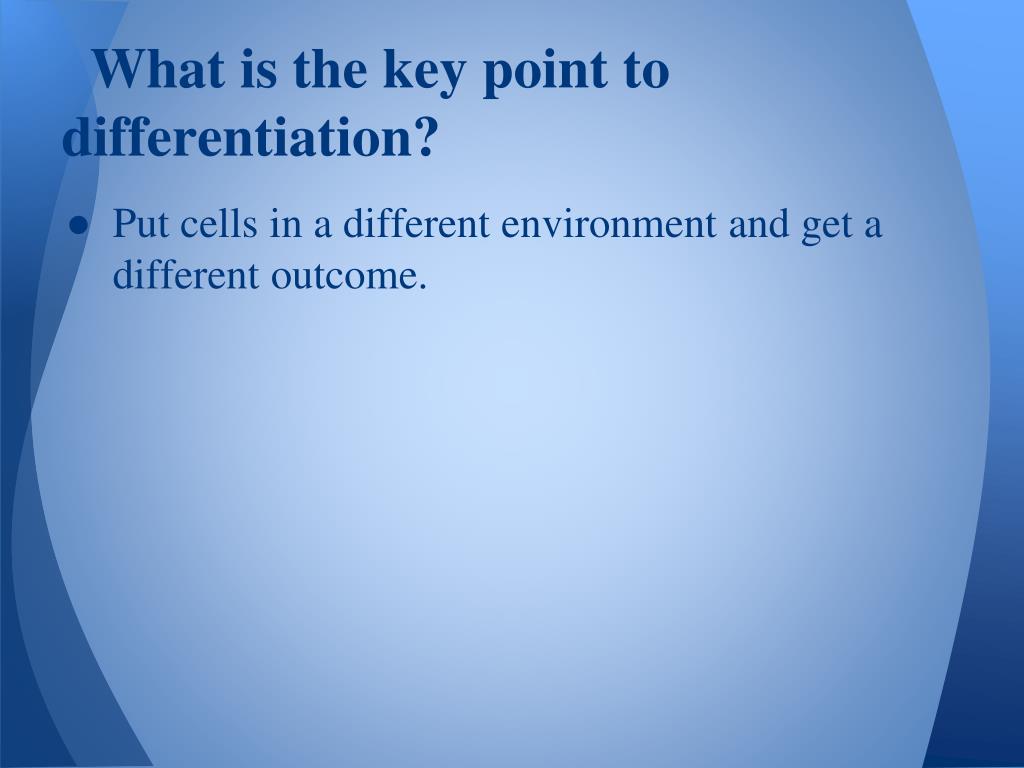 What is the key point to differentiation?

● Put cells in a different environment and get a different outcome.